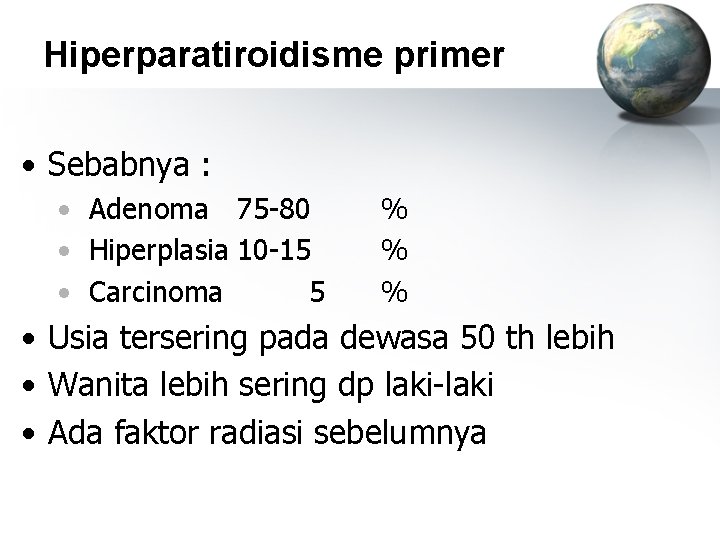 Hiperparatiroidisme primer

• Sebabnya :
  • Adenoma 75-80 %
  • Hiperplasia 10-15 %
  • Carcinoma 5 %
• Usia tersering pada dewasa 50 th lebih
• Wanita lebih sering dp laki-laki
• Ada faktor radiasi sebelumnya